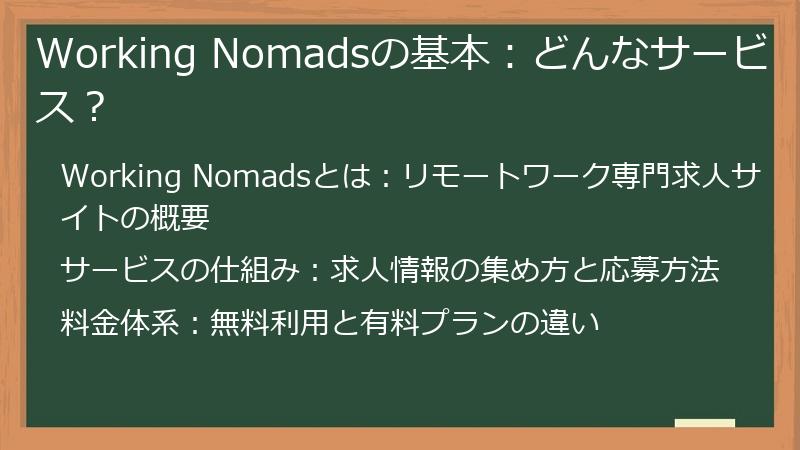 Working Nomadsの基本：どんなサービス？

Working Nomadsとは：リモートワーク専門求人サイトの概要

サービスの仕組み：求人情報の集め方と応募方法

料金体系：無料利用と有料プランの違い